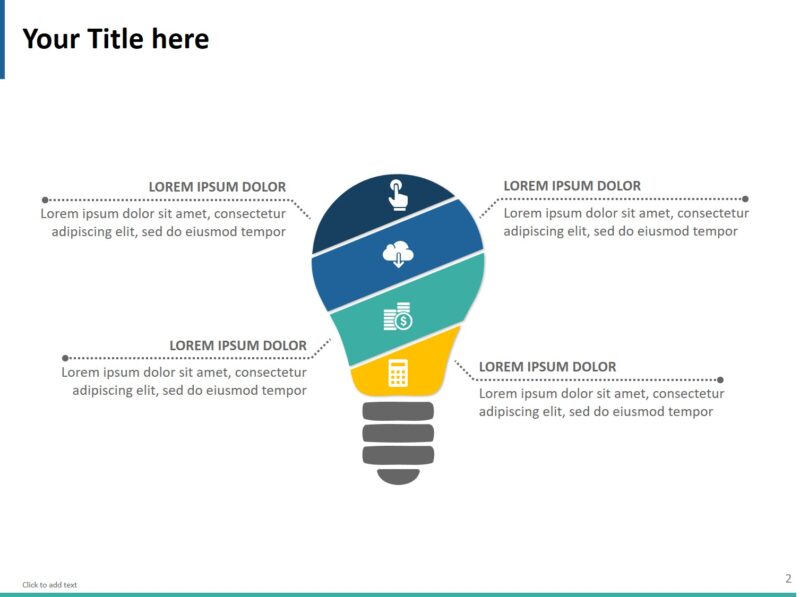 Your Title here

LOREM IPSUM DOLOR
Lorem ipsum dolor sit amet, consectetur adipiscing elit, sed do eiusmod tempor

LOREM IPSUM DOLOR
Lorem ipsum dolor sit amet, consectetur adipiscing elit, sed do eiusmod tempor

LOREM IPSUM DOLOR
Lorem ipsum dolor sit amet, consectetur adipiscing elit, sed do eiusmod tempor

LOREM IPSUM DOLOR
Lorem ipsum dolor sit amet, consectetur adipiscing elit, sed do eiusmod tempor

Click to add text

2